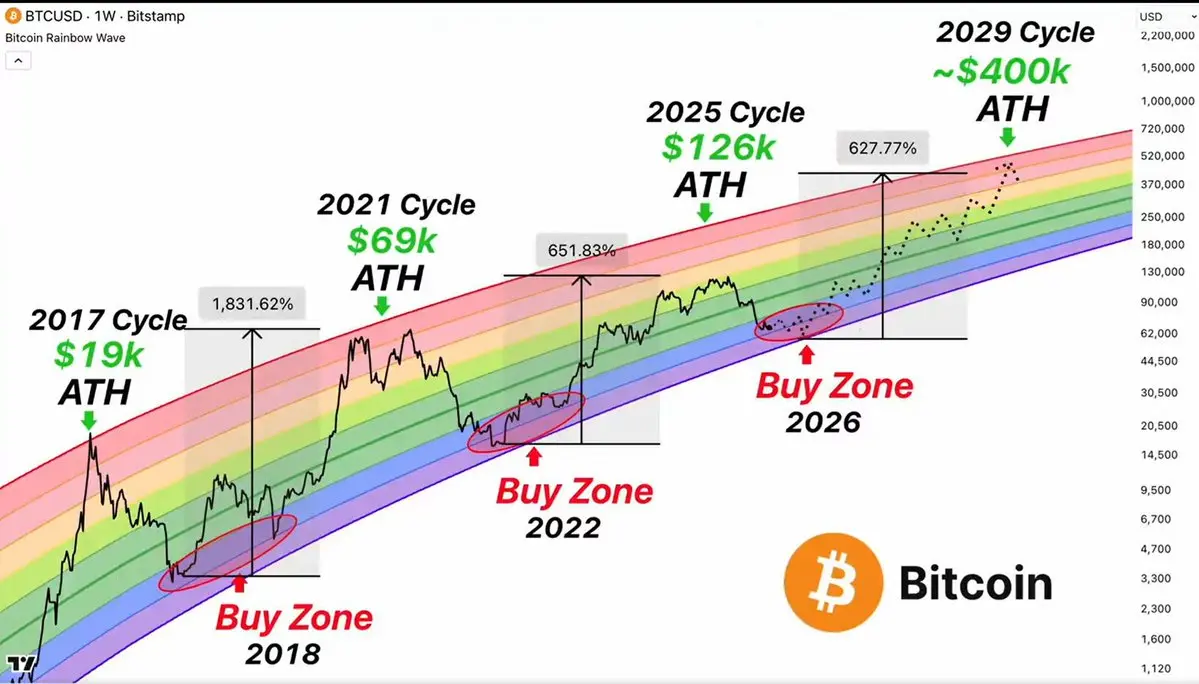 BTCUSD · 1W · Bitstamp
Bitcoin Rainbow Wave

USD
2,200,000
1,500,000
1,000,000
720,000
520,000
370,000
250,000
180,000
130,000
90,000
62,000
44,500
30,500
20,500
14,500
9,500
6,700
4,700
3,300
2,300
1,600
1,120

2017 Cycle
$19k
ATH

1,831.62%

Buy Zone
2018

2021 Cycle
$69k
ATH

651.83%

Buy Zone
2022

2025 Cycle
$126k
ATH

627.77%

Buy Zone
2026

2029 Cycle
~$400k
ATH

Bitcoin